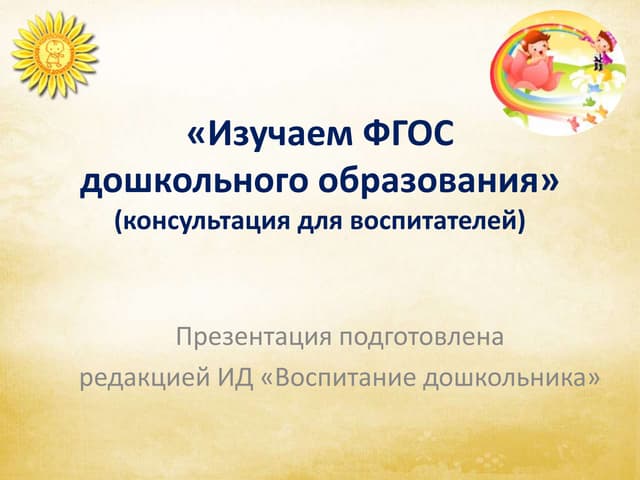 «Изучаем ФГОС дошкольного образования»
(консультация для воспитателей)

Презентация подготовлена редакцией ИД «Воспитание дошкольника»